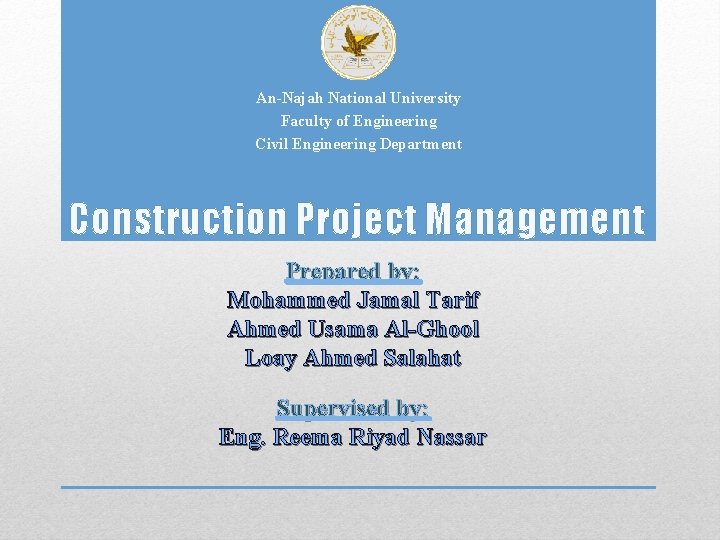 An-Najah National University
Faculty of Engineering
Civil Engineering Department

Construction Project Management

Prepared by:
Mohammed Jamal Tarif
Ahmed Usama Al-Ghool
Loay Ahmed Salahat

Supervised by:
Eng. Reema Riyad Nassar